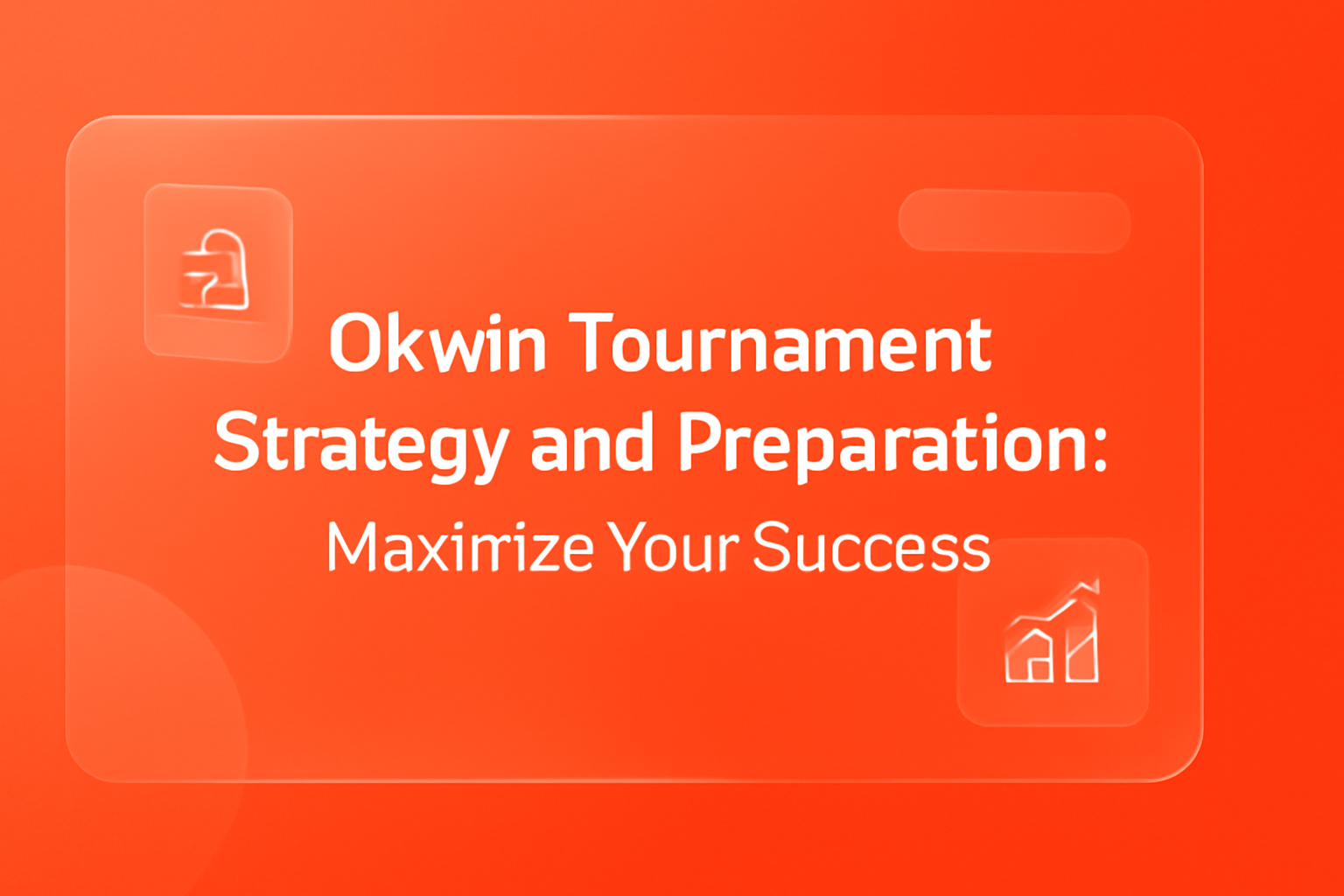 Okwin Tournament Strategy and Preparation:

Maxirrize Your Success